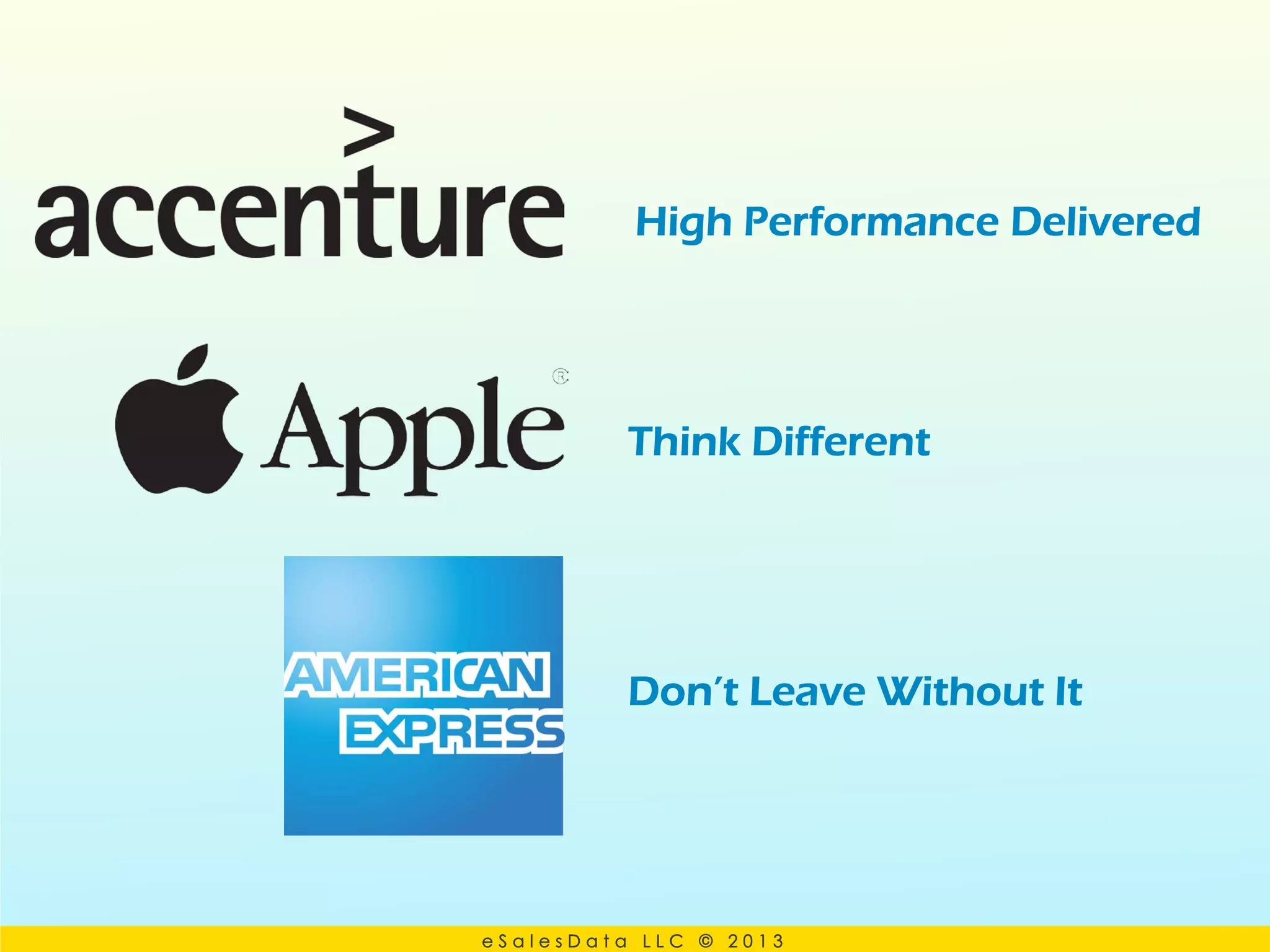 accenture

High Performance Delivered

Apple®

Think Different

AMERICAN EXPRESS

Don't Leave Without It

eSalesData LLC © 2013